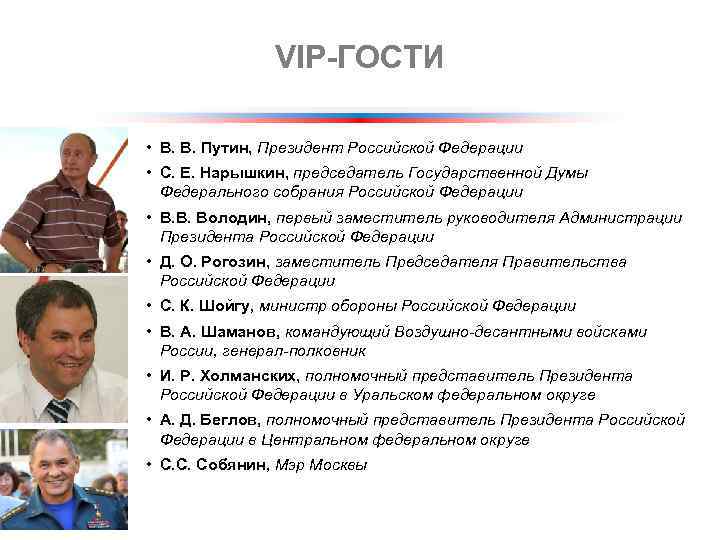 VIP-ГОСТИ

• В. В. Путин, Президент Российской Федерации
• С. Е. Нарышкин, председатель Государственной Думы Федерального собрания Российской Федерации
• В.В. Володин, первый заместитель руководителя Администрации Президента Российской Федерации
• Д. О. Рогозин, заместитель Председателя Правительства Российской Федерации
• С. К. Шойгу, министр обороны Российской Федерации
• В. А. Шаманов, командующий Воздушно-десантными войсками России, генерал-полковник
• И. Р. Холманских, полномочный представитель Президента Российской Федерации в Уральском федеральном округе
• А. Д. Беглов, полномочный представитель Президента Российской Федерации в Центральном федеральном округе
• С.С. Собянин, Мэр Москвы